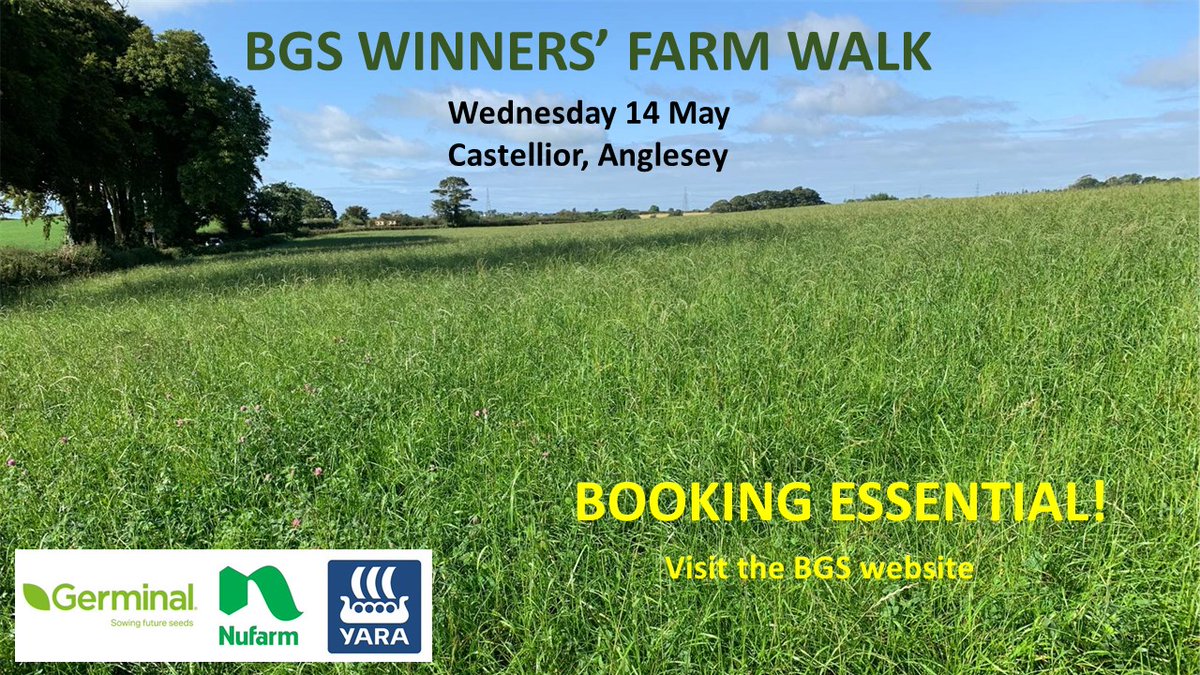 BGS WINNERS' FARM WALK

Wednesday 14 May
Castellior, Anglesey

BOOKING ESSENTIAL!

Visit the BGS website

Germinal
Sowing future seeds

Nufarm

YARA